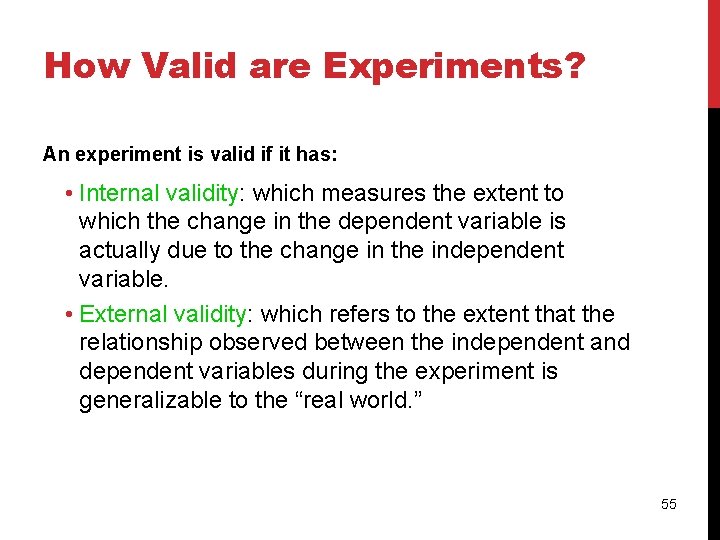 How Valid are Experiments?

An experiment is valid if it has:

• Internal validity: which measures the extent to which the change in the dependent variable is actually due to the change in the independent variable.

• External validity: which refers to the extent that the relationship observed between the independent and dependent variables during the experiment is generalizable to the “real world.”

55